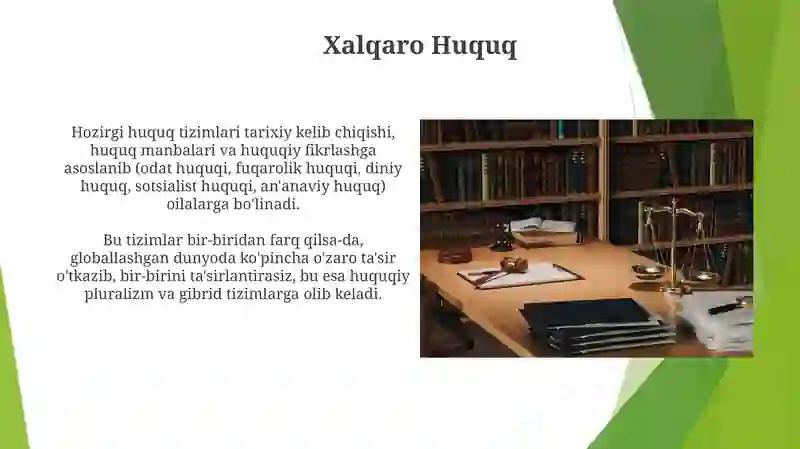 Xalqaro Huquq

Hozirgi huquq tizimlari tarixiy kelib chiqishi, huquq manbalari va huquqiy fikrlashga asoslanib (odat huquqi, fuqarolik huquqi, diniy huquq, sotsialist huquqi, an'anaviy huquq) oilalarga bo'linadi.

Bu tizimlar bir-biridan farq qilsa-da, globallashgan dunyoda ko'pincha o'zaro ta'sir o'tkazib, bir-birini ta'sirlantirasiz, bu esa huquqiy pluralizm va gibrid tizimlarga olib keladi.